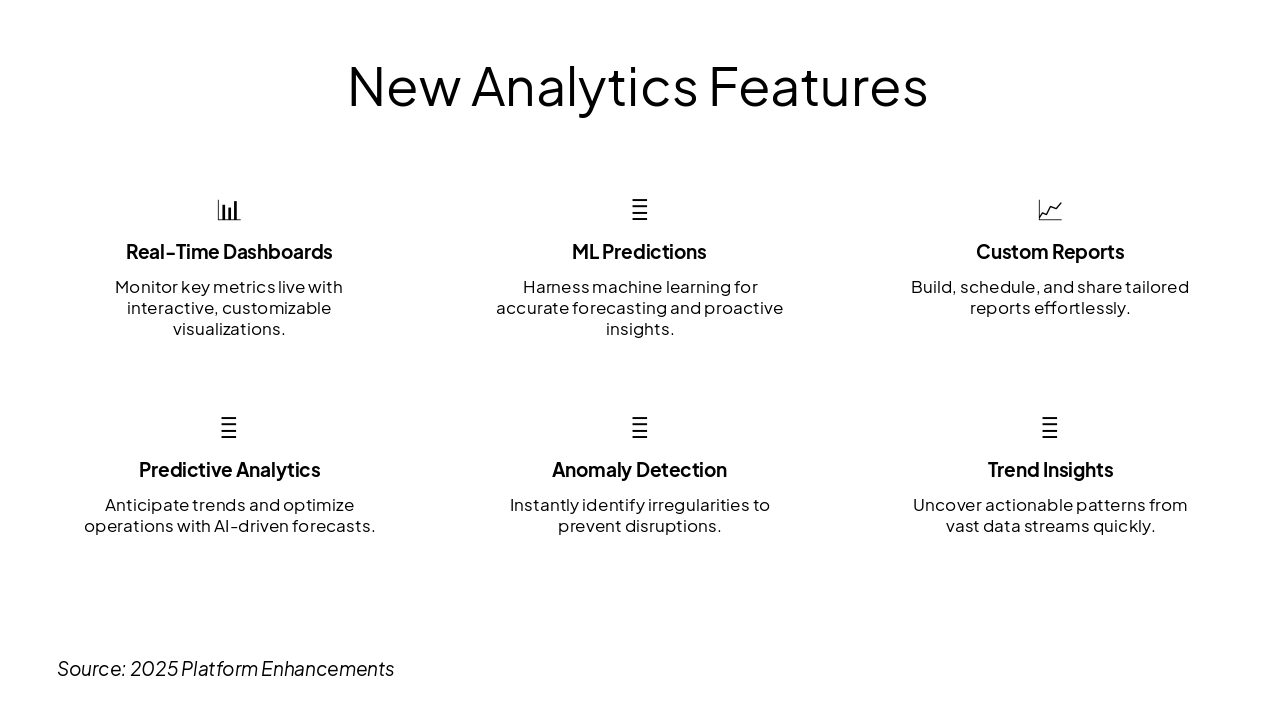 New Analytics Features

Real-Time Dashboards

Monitor key metrics live with interactive, customizable visualizations.

ML Predictions

Harness machine learning for accurate forecasting and proactive insights.

Custom Reports

Build, schedule, and share tailored reports effortlessly.

Predictive Analytics

Anticipate trends and optimize operations with AI-driven forecasts.

Anomaly Detection

Instantly identify irregularities to prevent disruptions.

Trend Insights

Uncover actionable patterns from vast data streams quickly.

Source: 2025 Platform Enhancements